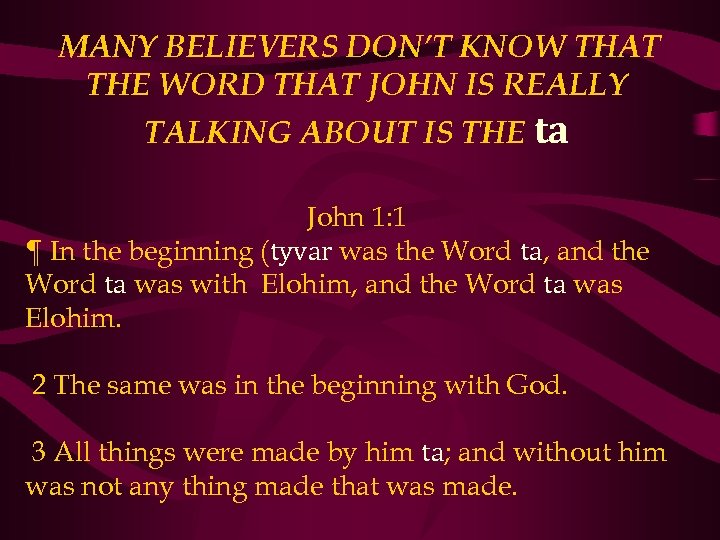 MANY BELIEVERS DON'T KNOW THAT THE WORD THAT JOHN IS REALLY TALKING ABOUT IS THE ta

John 1:1
¶ In the beginning (tyvar was the Word ta, and the Word ta was with Elohim, and the Word ta was Elohim.

2 The same was in the beginning with God.

3 All things were made by him ta; and without him was not any thing made that was made.